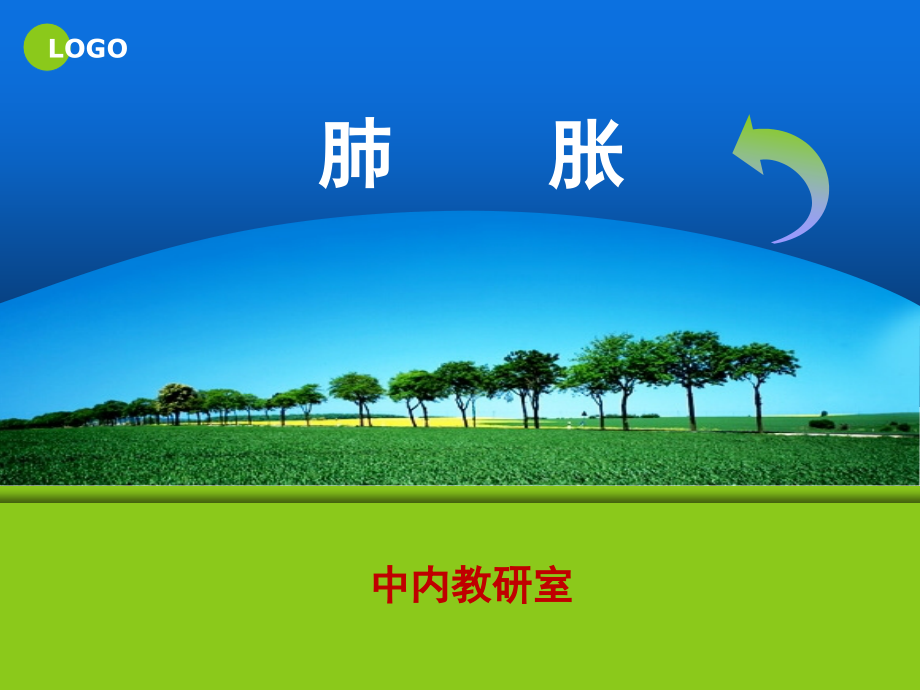 LOGO

肺 胀

中内教研室